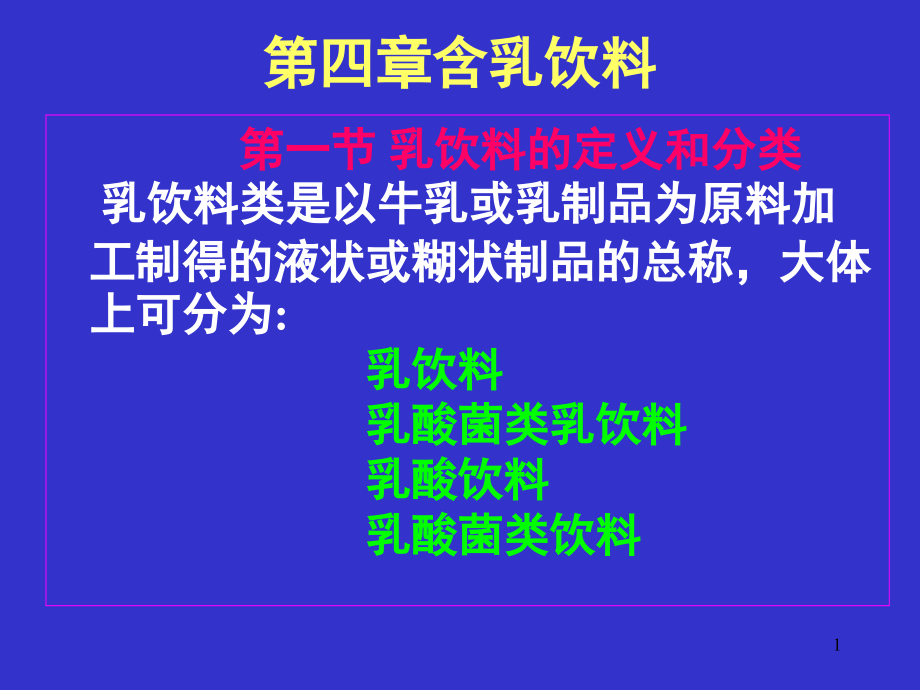 第四章含乳饮料

第一节 乳饮料的定义和分类

乳饮料类是以牛乳或乳制品为原料加工制得的液状或糊状制品的总称，大体上可分为:

乳饮料
乳酸菌类乳饮料
乳酸饮料
乳酸菌类饮料

1